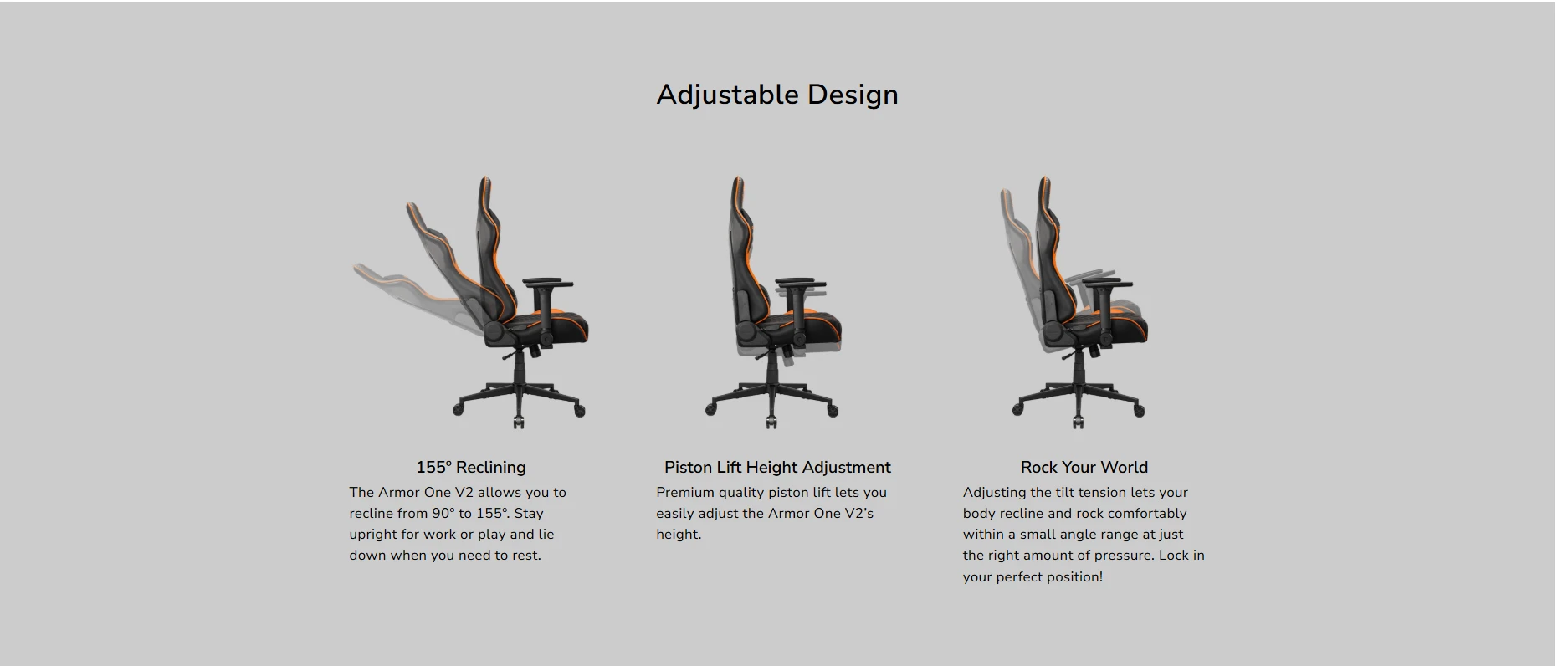 Adjustable Design

155° Reclining

The Armor One V2 allows you to recline from 90° to 155°. Stay upright for work or play and lie down when you need to rest.

Piston Lift Height Adjustment

Premium quality piston lift lets you easily adjust the Armor One V2's height.

Rock Your World

Adjusting the tilt tension lets your body recline and rock comfortably within a small angle range at just the right amount of pressure. Lock in your perfect position!